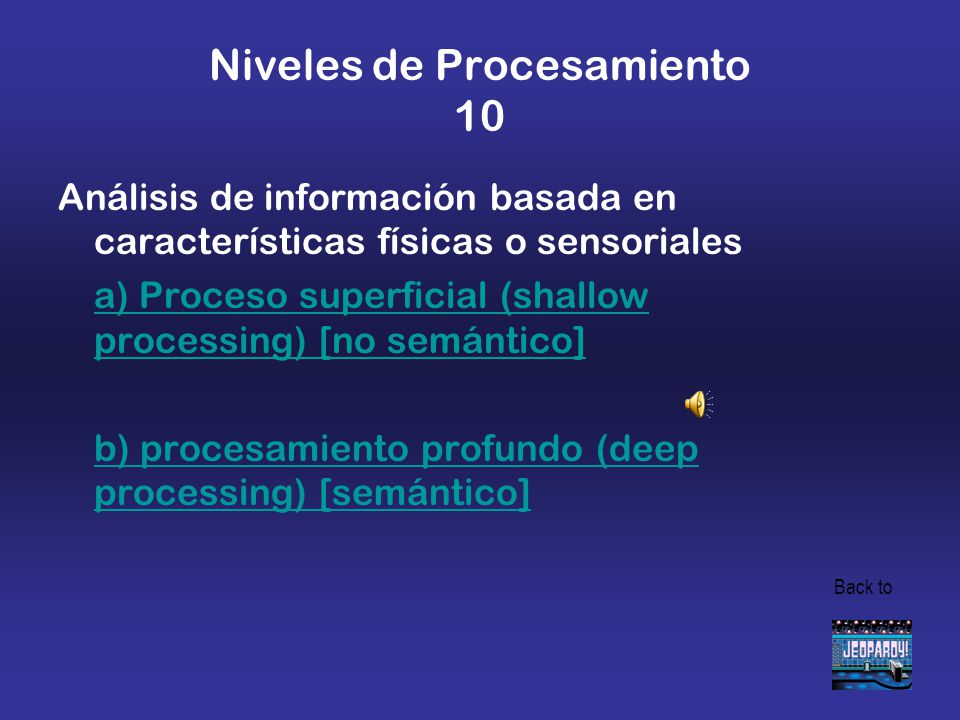 Niveles de Procesamiento
10

Análisis de información basada en características físicas o sensoriales

a) Proceso superficial (shallow processing) [no semántico]

b) procesamiento profundo (deep processing) [semántico]

Back to

JEOPARDY!